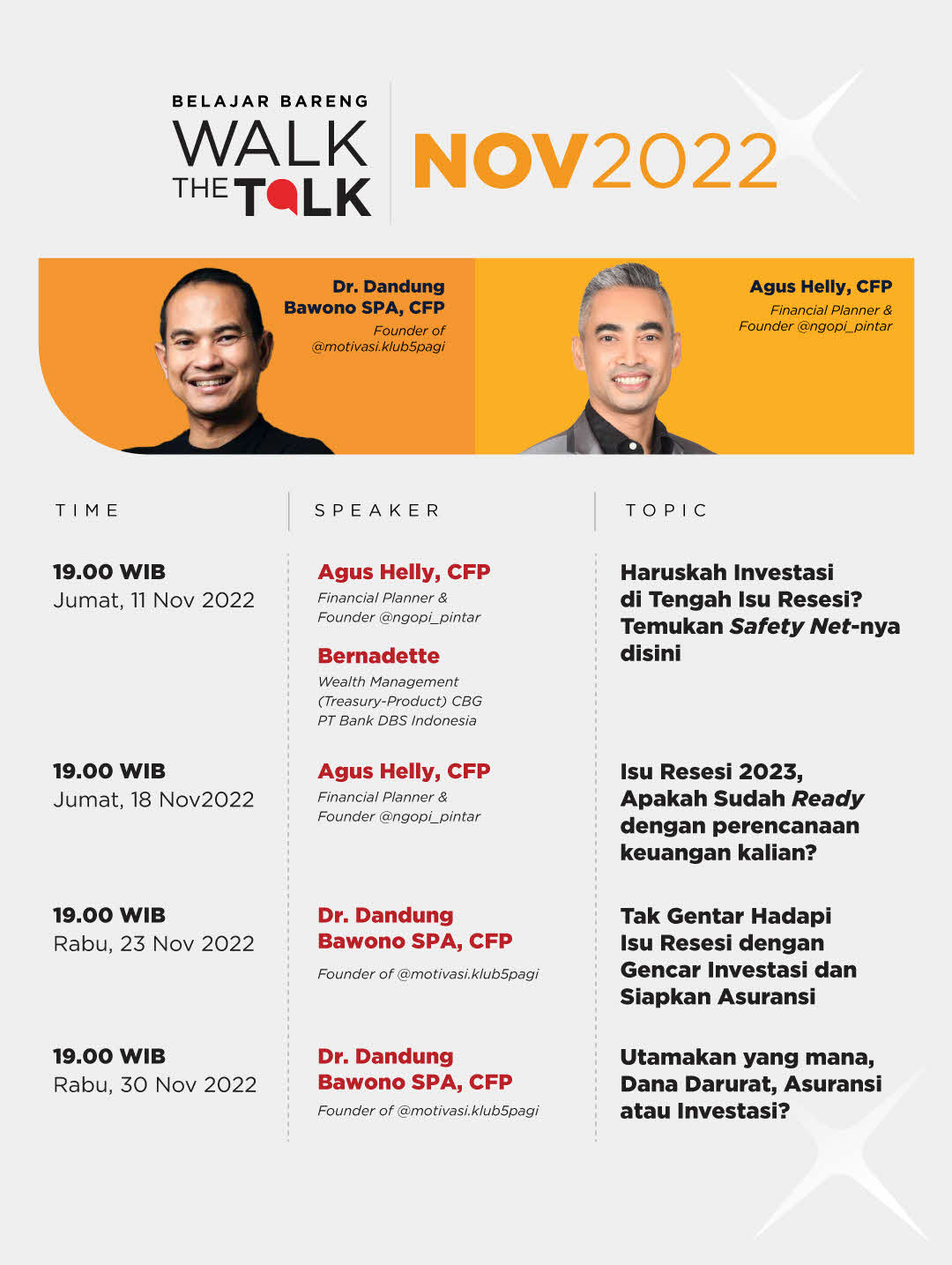 BELAJAR BARENG
WALK THE TALK

NOV2022

Dr. Dandung Bawono SPA, CFP
Founder of @motivasi.klub5pagi

Agus Helly, CFP
Financial Planner & Founder @ngopi_pintar

| TIME | SPEAKER | TOPIC |
|---|---|---|
| 19.00 WIB Jumat, 11 Nov 2022 | Agus Helly, CFP Financial Planner & Founder @ngopi_pintar Bernadette Wealth Management (Treasury-Product) CBG PT Bank DBS Indonesia | Haruskah Investasi di Tengah Isu Resesi? Temukan Safety Net-nya disini |
| 19.00 WIB Jumat, 18 Nov2022 | Agus Helly, CFP Financial Planner & Founder @ngopi_pintar | Isu Resesi 2023, Apakah Sudah Ready dengan perencanaan keuangan kalian? |
| 19.00 WIB Rabu, 23 Nov 2022 | Dr. Dandung Bawono SPA, CFP Founder of @motivasi.klub5pagi | Tak Gentar Hadapi Isu Resesi dengan Gencar Investasi dan Siapkan Asuransi |
| 19.00 WIB Rabu, 30 Nov 2022 | Dr. Dandung Bawono SPA, CFP Founder of @motivasi.klub5pagi | Utamakan yang mana, Dana Darurat, Asuransi atau Investasi? |